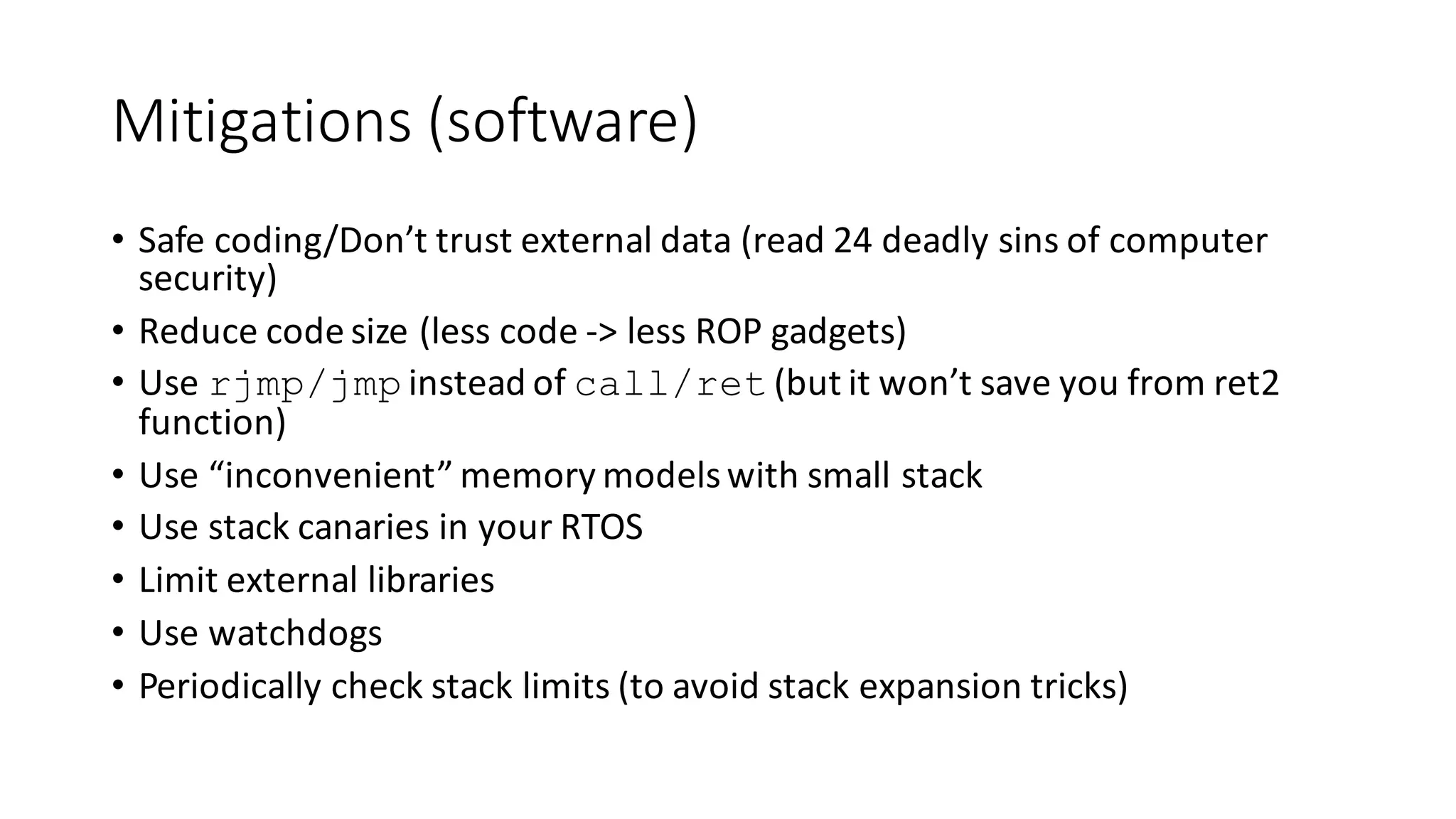 Mitigations (software)

• Safe coding/Don’t trust external data (read 24 deadly sins of computer security)
• Reduce code size (less code -> less ROP gadgets)
• Use rjmp/jmp instead of call/ret (but it won’t save you from ret2 function)
• Use “inconvenient” memory models with small stack
• Use stack canaries in your RTOS
• Limit external libraries
• Use watchdogs
• Periodically check stack limits (to avoid stack expansion tricks)